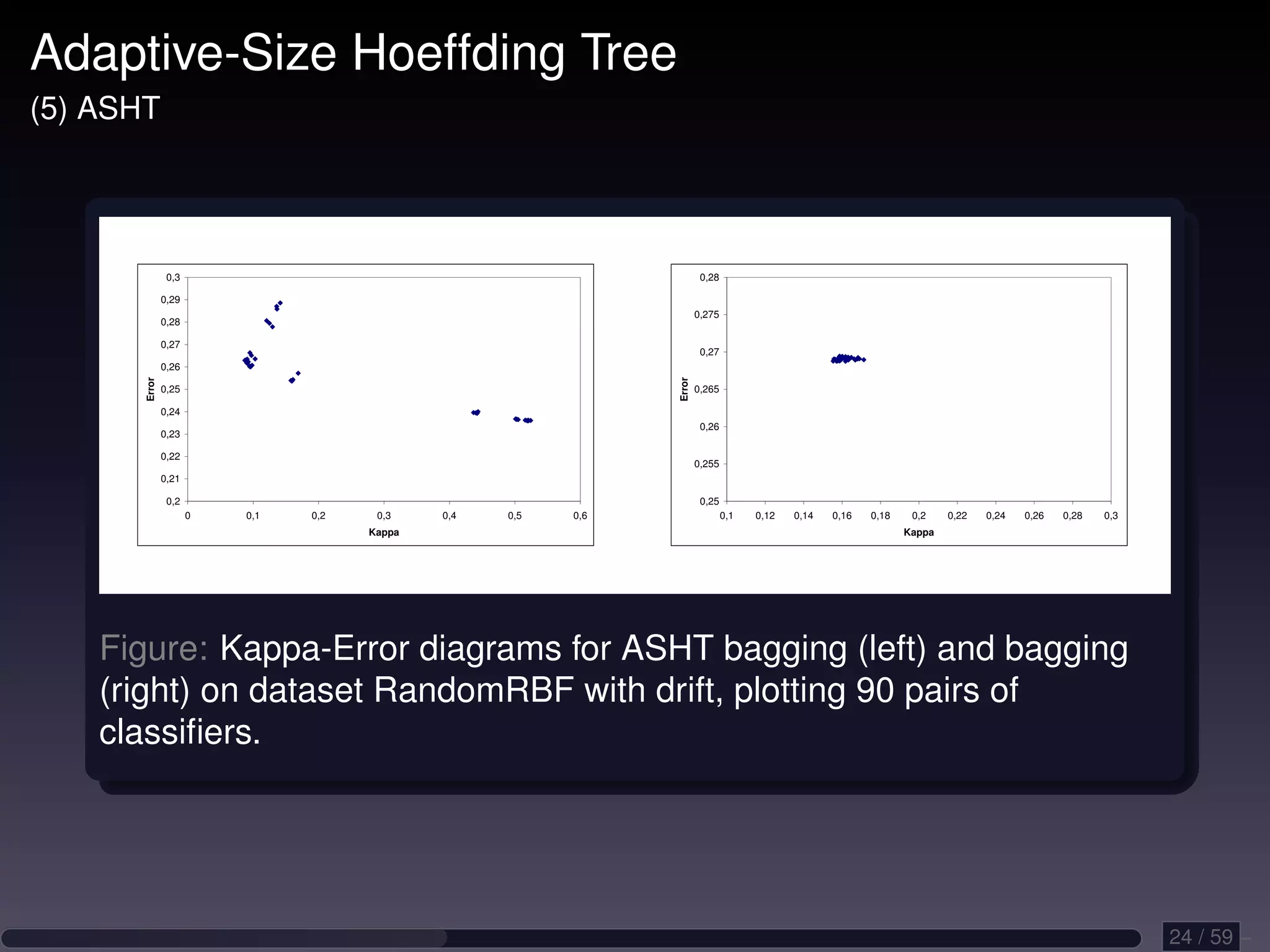 Adaptive-Size Hoeffding Tree
(5) ASHT

0,3
0,29
0,28
0,27
0,26
0,25
0,24
0,23
0,22
0,21
0,2
Error
0
0,1
0,2
0,3
0,4
0,5
0,6
Kappa

0,28
0,275
0,27
0,265
0,26
0,255
0,25
Error
0,1
0,12
0,14
0,16
0,18
0,2
0,22
0,24
0,26
0,28
0,3
Kappa

Figure: Kappa-Error diagrams for ASHT bagging (left) and bagging (right) on dataset RandomRBF with drift, plotting 90 pairs of classifiers.

24 / 59